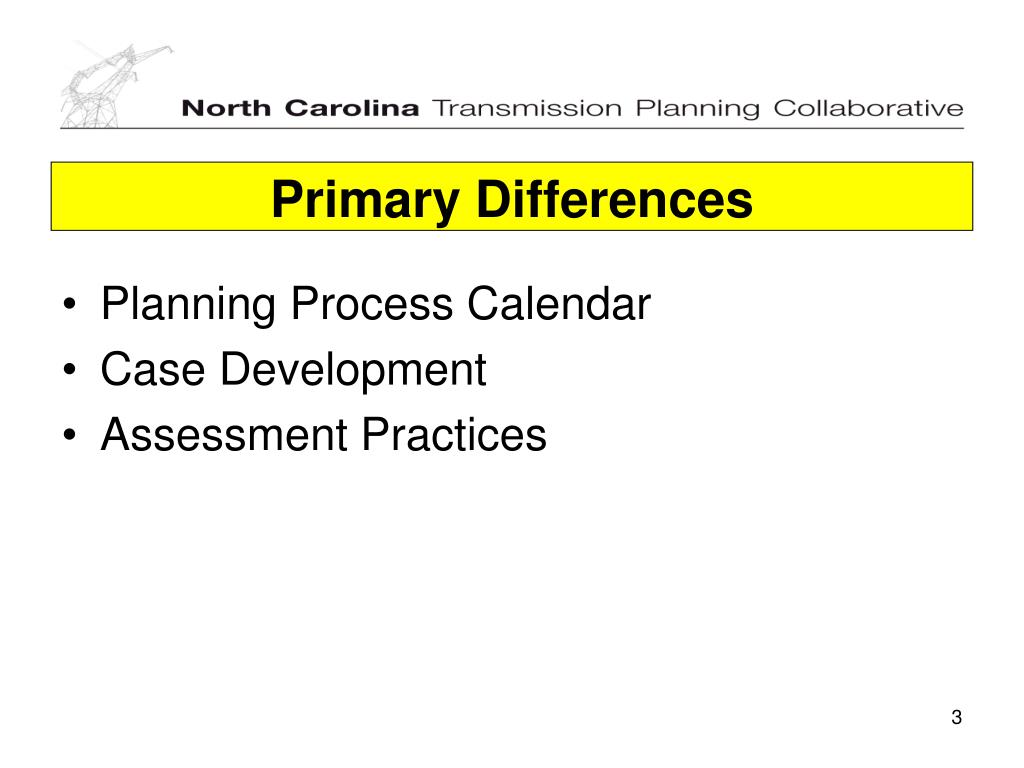 North Carolina Transmission Planning Collaborative

Primary Differences

• Planning Process Calendar
• Case Development
• Assessment Practices

3